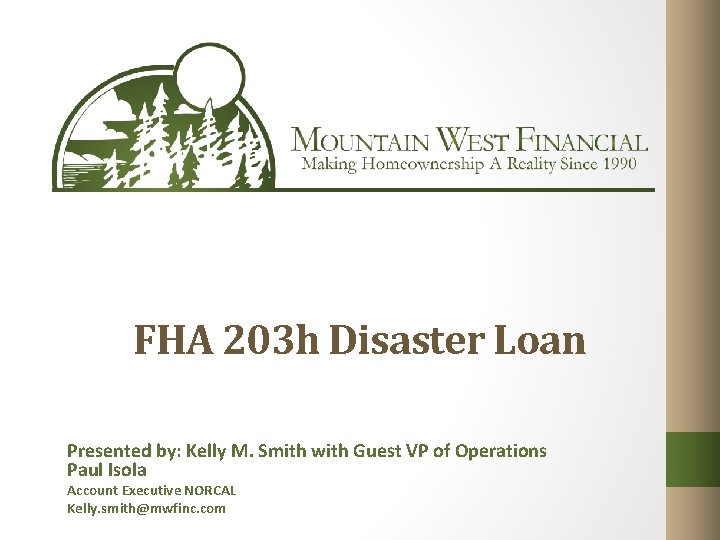 MOUNTAIN WEST FINANCIAL
Making Homeownership A Reality Since 1990

FHA 203h Disaster Loan

Presented by: Kelly M. Smith with Guest VP of Operations Paul Isola
Account Executive NORCAL
Kelly.smith@mwfinc.com